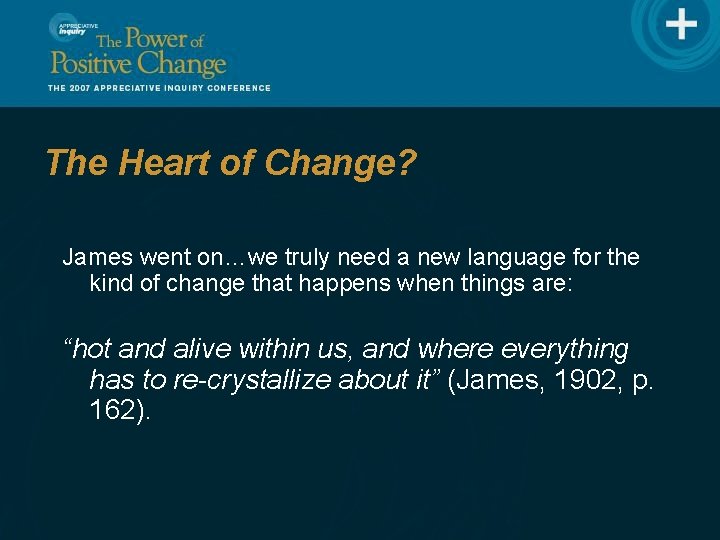 APPRECIATIVE inquiry

The Power of Positive Change

THE 2007 APPRECIATIVE INQUIRY CONFERENCE

+

The Heart of Change?

James went on…we truly need a new language for the kind of change that happens when things are:

“hot and alive within us, and where everything has to re-crystallize about it” (James, 1902, p. 162).